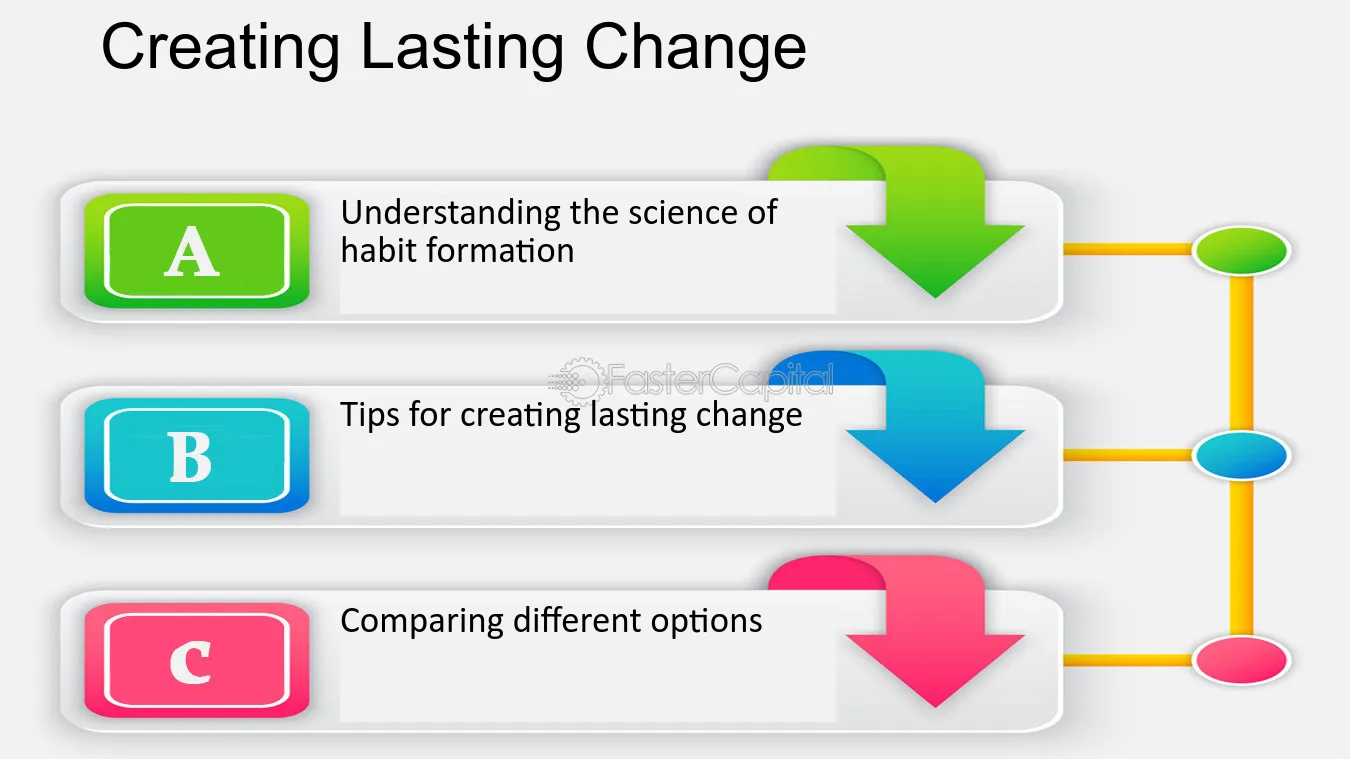 Creating Lasting Change

A

Understanding the science of habit formation

FasterCapital

B

Tips for creating lasting change

C

Comparing different options